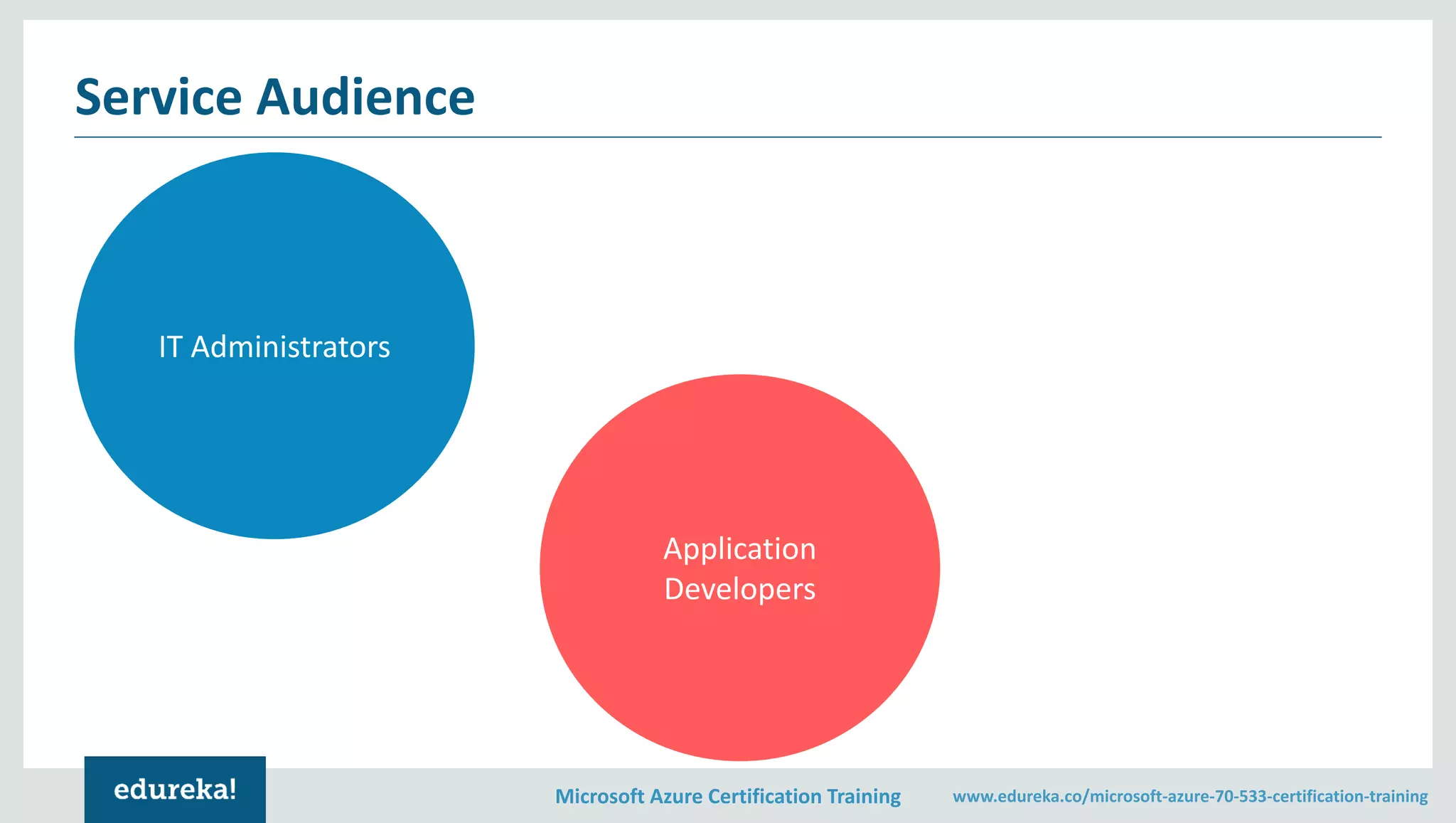 Service Audience

IT Administrators

Application Developers

edureka!

Microsoft Azure Certification Training

www.edureka.co/microsoft-azure-70-533-certification-training